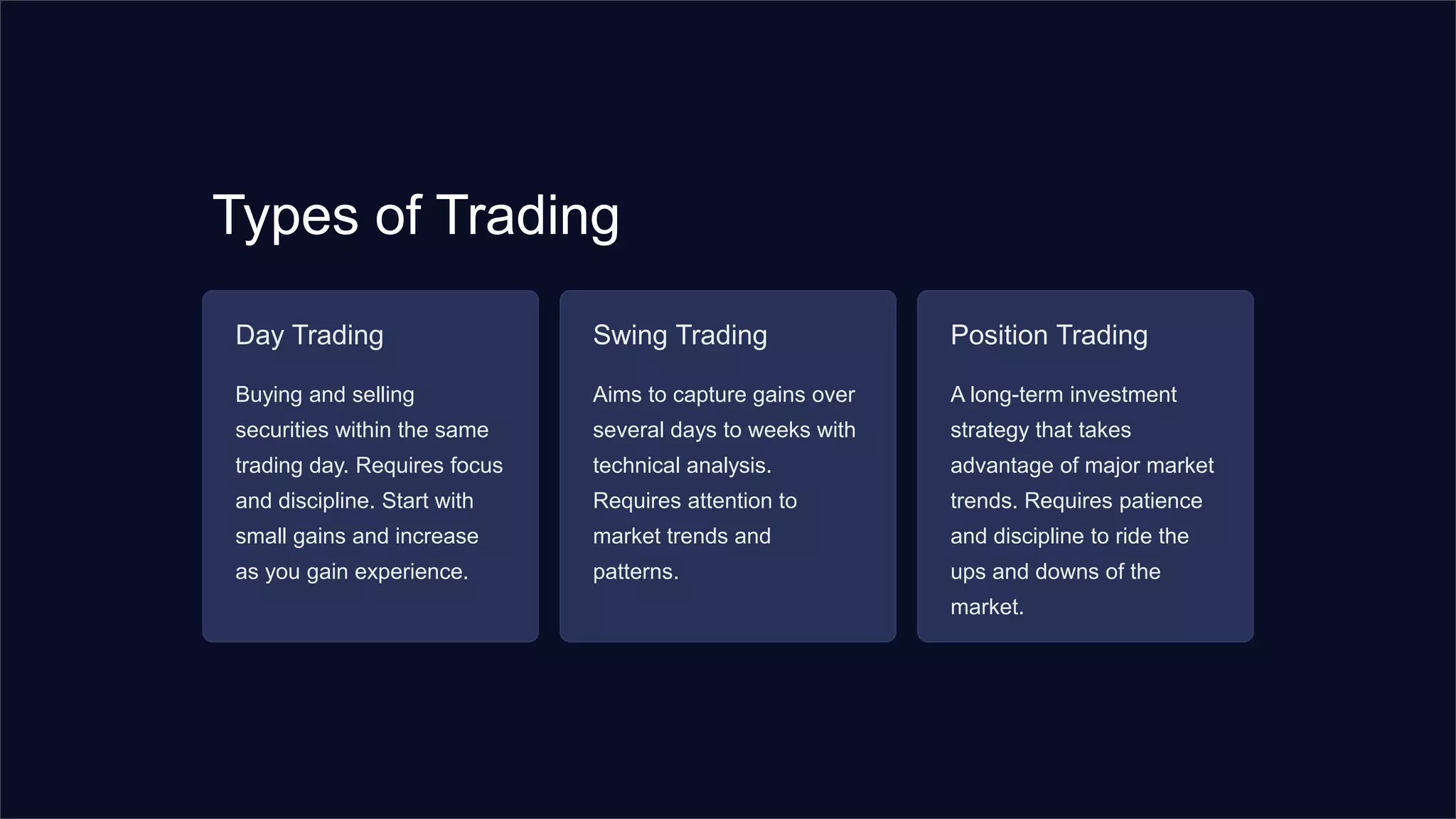 Types of Trading

Day Trading

Buying and selling securities within the same trading day. Requires focus and discipline. Start with small gains and increase as you gain experience.

Swing Trading

Aims to capture gains over several days to weeks with technical analysis. Requires attention to market trends and patterns.

Position Trading

A long-term investment strategy that takes advantage of major market trends. Requires patience and discipline to ride the ups and downs of the market.